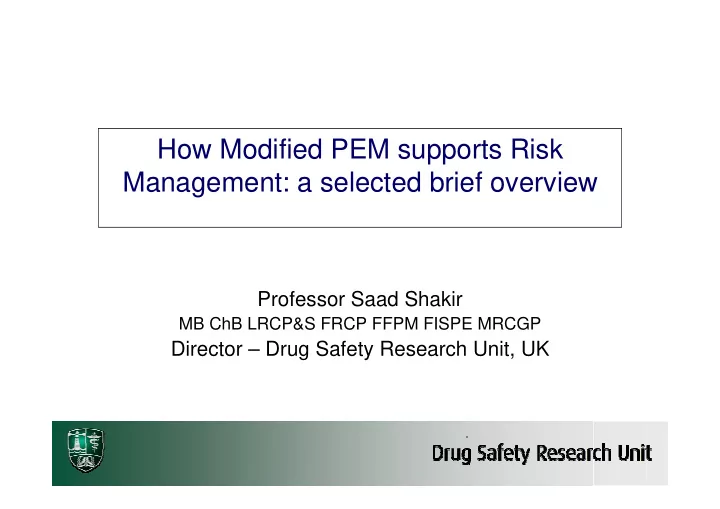 How Modified PEM supports Risk Management: a selected brief overview

Professor Saad Shakir
MB ChB LRCP&S FRCP FFPM FISPE MRCGP
Director – Drug Safety Research Unit, UK

Drug Safety Research Unit